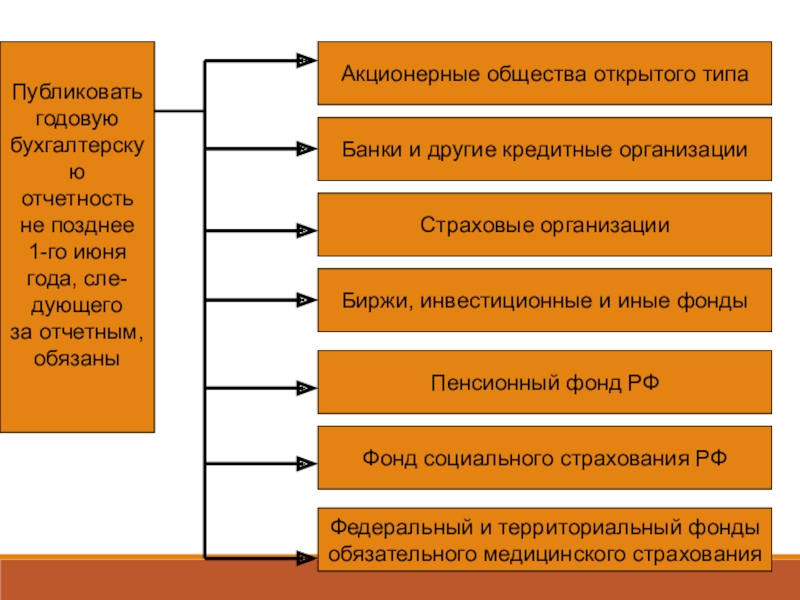 Публиковать годовую бухгалтерскую отчетность не позднее 1-го июня года, следующего за отчетным, обязаны

Акционерные общества открытого типа

Банки и другие кредитные организации

Страховые организации

Биржи, инвестиционные и иные фонды

Пенсионный фонд РФ

Фонд социального страхования РФ

Федеральный и территориальный фонды обязательного медицинского страхования